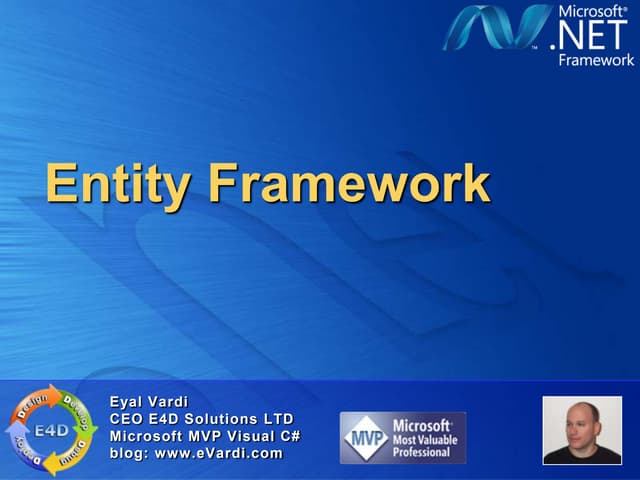 Microsoft®
.NET
Framework

Entity Framework

Design
Develop
Debug
Deploy
E4D

Eyal Vardi
CEO E4D Solutions LTD
Microsoft MVP Visual C#
blog: www.eVardi.com

MVP
Microsoft®
Most Valuable Professional